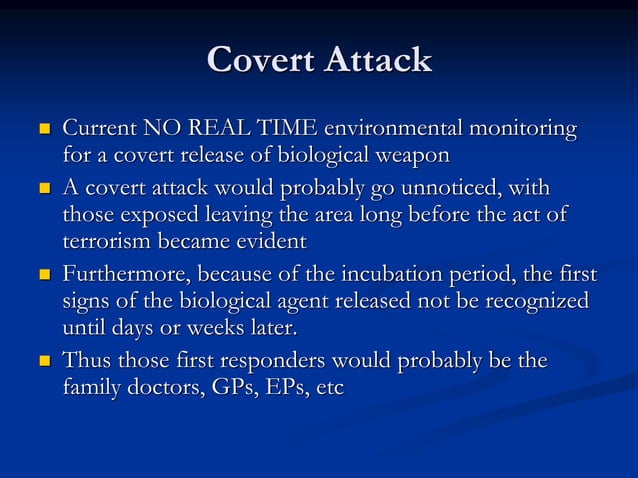 Covert Attack

- Current NO REAL TIME environmental monitoring for a covert release of biological weapon
- A covert attack would probably go unnoticed, with those exposed leaving the area long before the act of terrorism became evident
- Furthermore, because of the incubation period, the first signs of the biological agent released not be recognized until days or weeks later.
- Thus those first responders would probably be the family doctors, GPs, EPs, etc